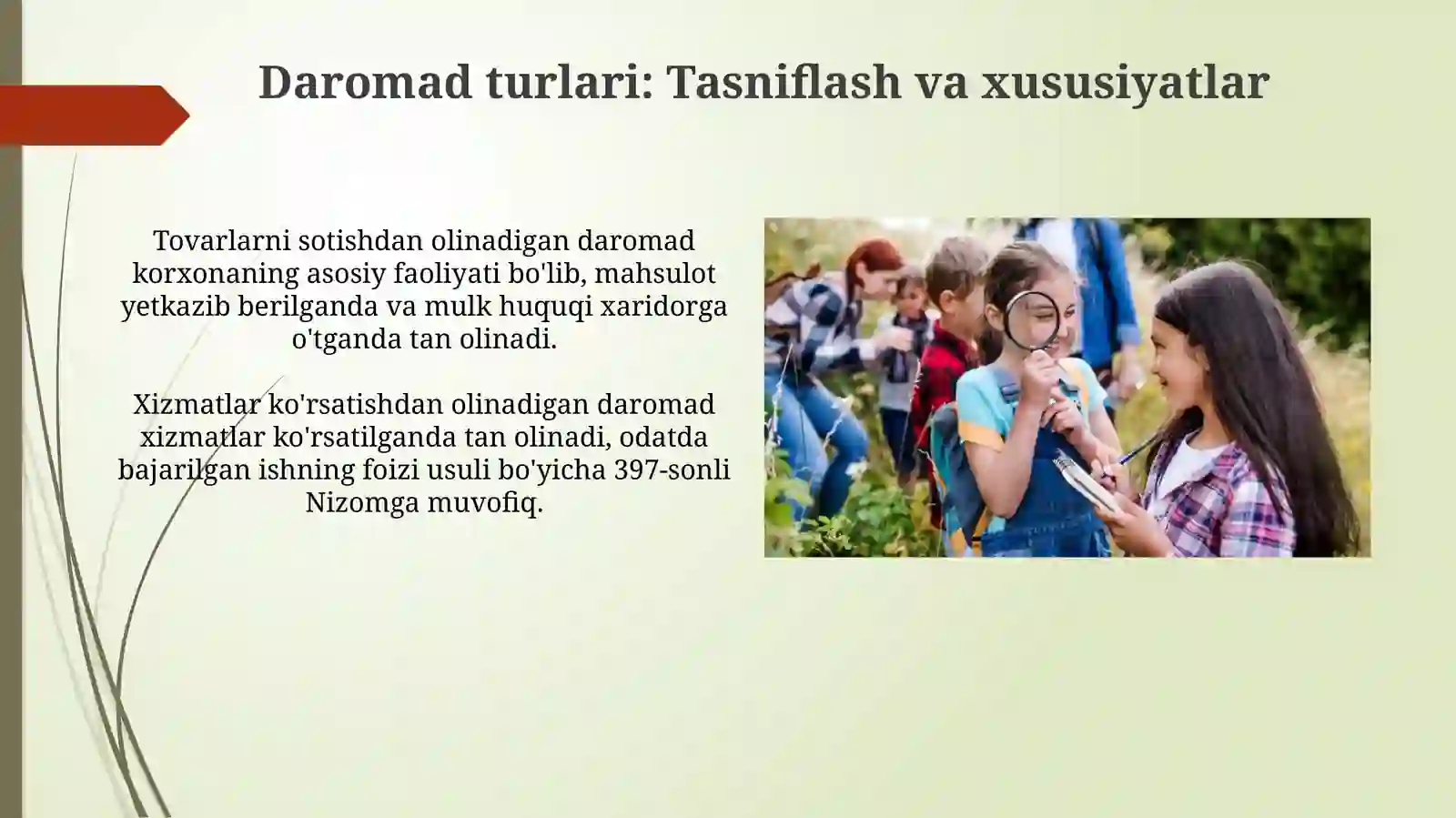 Daromad turlari: Tasniflash va xususiyatlar

Tovarlarni sotishdan olinadigan daromad korxonaning asosiy faoliyati bo'lib, mahsulot yetkazib berilganda va mulk huquqi xaridorga o'tganda tan olinadi.

Xizmatlar ko'rsatishdan olinadigan daromad xizmatlar ko'rsatilganda tan olinadi, odatda bajarilgan ishning foizi usuli bo'yicha 397-sonli Nizomga muvofiq.